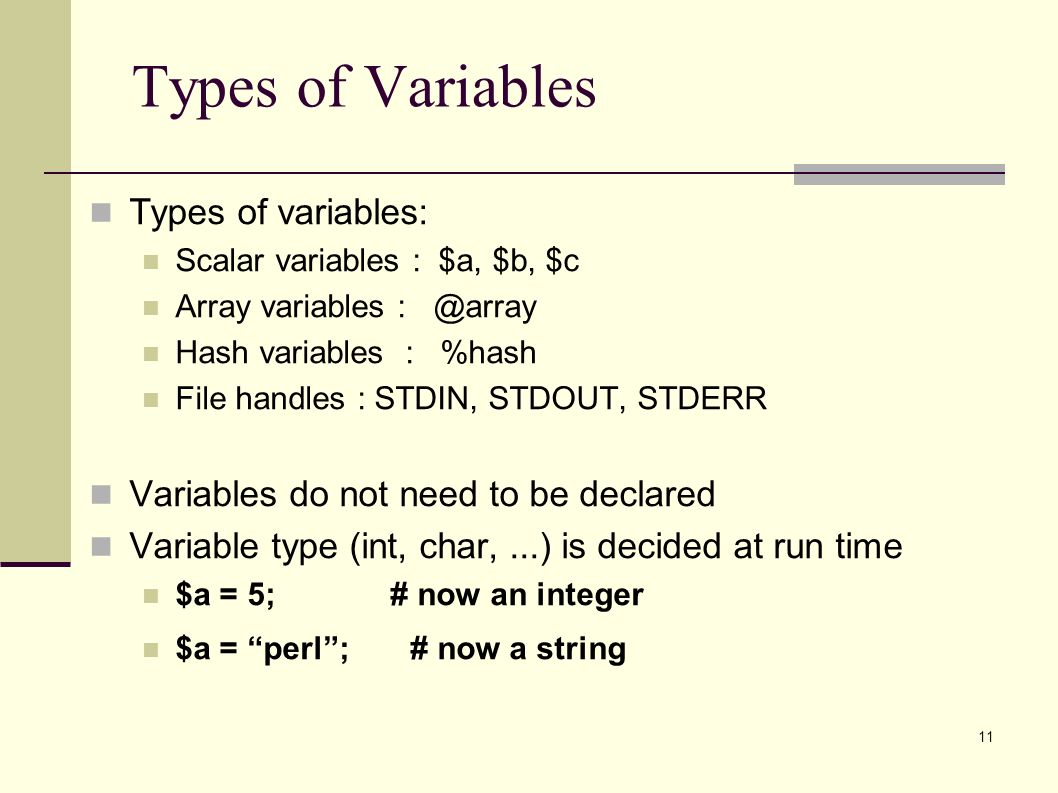 Types of Variables

Types of variables:
Scalar variables : \$a, \$b, \$c
Array variables : @array
Hash variables : %hash
File handles : STDIN, STDOUT, STDERR

Variables do not need to be declared
Variable type (int, char, ...) is decided at run time
\$a = 5; # now an integer
\$a = “perl”; # now a string

11